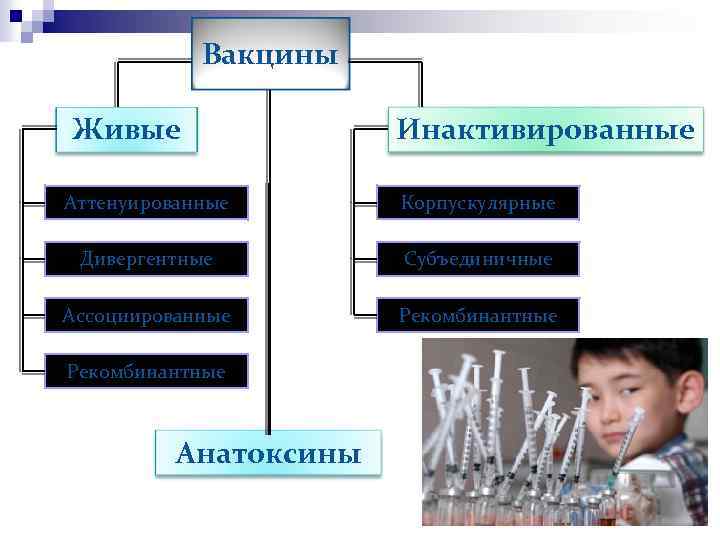 Вакцины

Живые

Аттенуированные

Дивергентные

Ассоциированные

Рекомбинантные

Инактивированные

Корпускулярные

Субъединичные

Рекомбинантные

Анатоксины